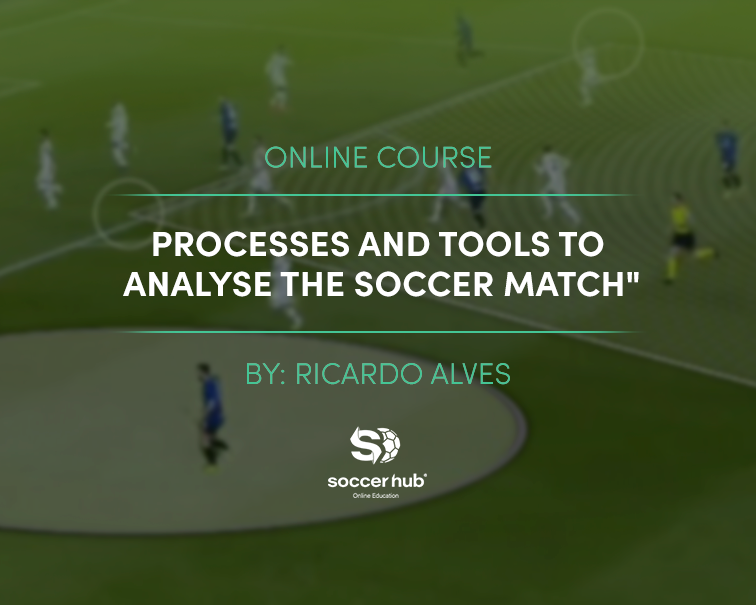 ONLINE COURSE

PROCESSES AND TOOLS TO ANALYSE THE SOCCER MATCH"

BY: RICARDO ALVES

soccer hub
Online Education